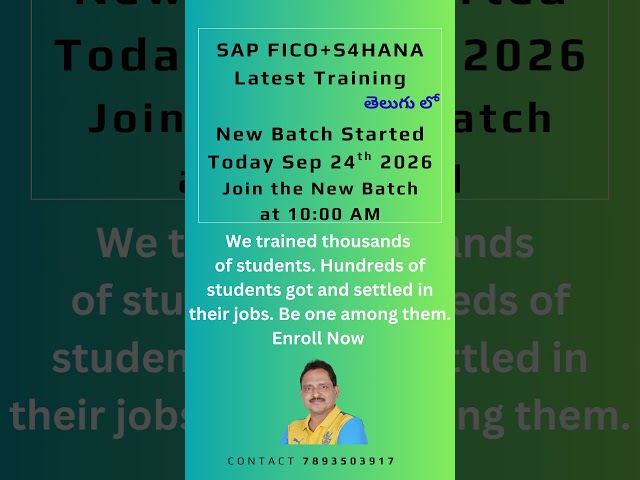 SAP FICO+S4HANA
Latest Training
తెలుగు లో

New Batch Started
Today Sep 24$^{th}$ 2026
Join the New Batch
at 10:00 AM

We trained thousands of students. Hundreds of students got and settled in their jobs. Be one among them.
Enroll Now

CONTACT 7893503917